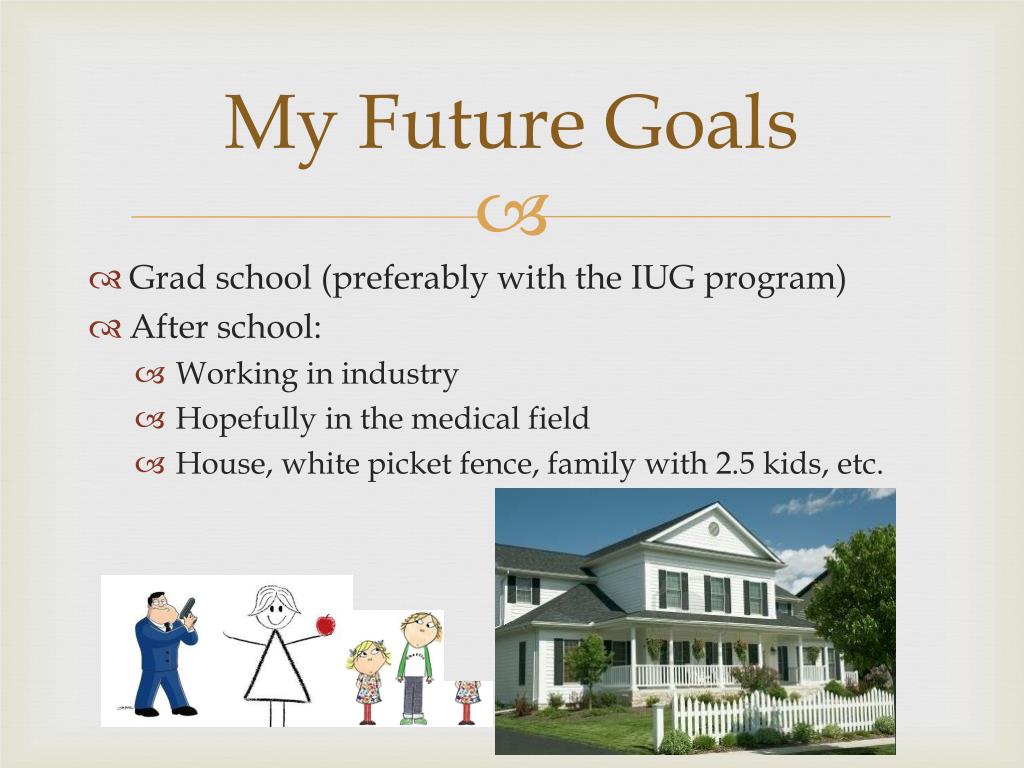 My Future Goals

Grad school (preferably with the IUG program)

After school:

Working in industry

Hopefully in the medical field

House, white picket fence, family with 2.5 kids, etc.